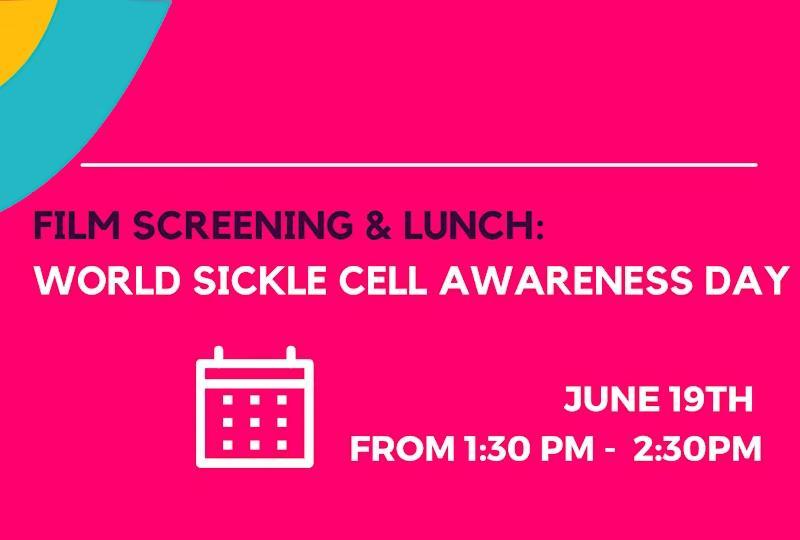 FILM SCREENING & LUNCH:
WORLD SICKLE CELL AWARENESS DAY

JUNE 19TH
FROM 1:30 PM - 2:30PM